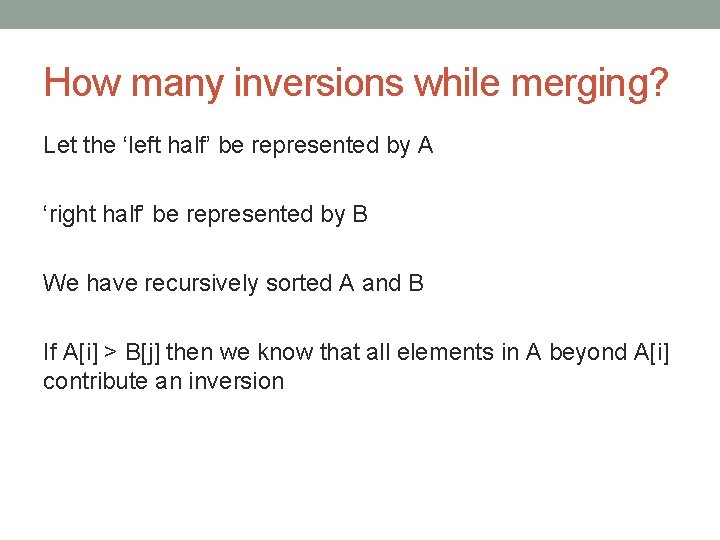 How many inversions while merging?

Let the ‘left half’ be represented by A

‘right half’ be represented by B

We have recursively sorted A and B

If A[i] > B[j] then we know that all elements in A beyond A[i] contribute an inversion